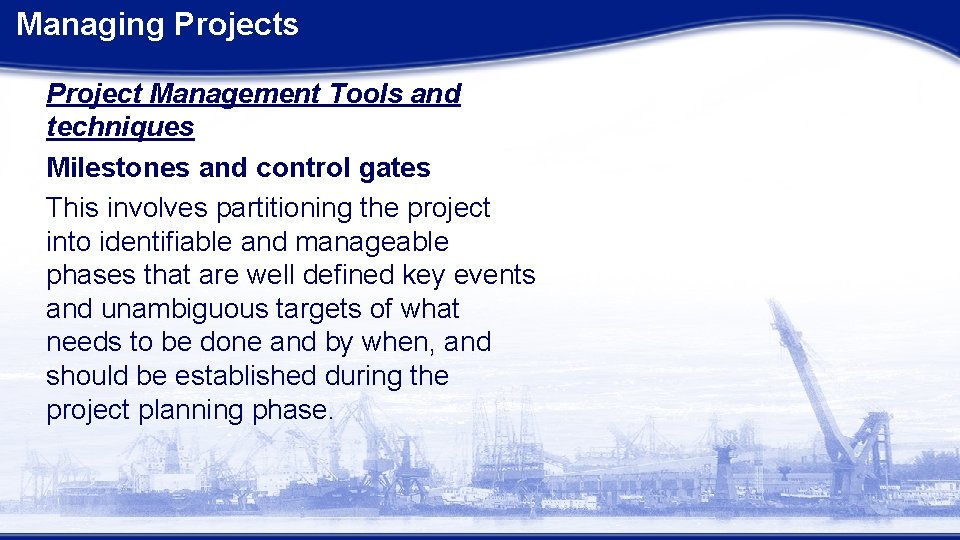 Managing Projects

Project Management Tools and techniques

Milestones and control gates

This involves partitioning the project into identifiable and manageable phases that are well defined key events and unambiguous targets of what needs to be done and by when, and should be established during the project planning phase.